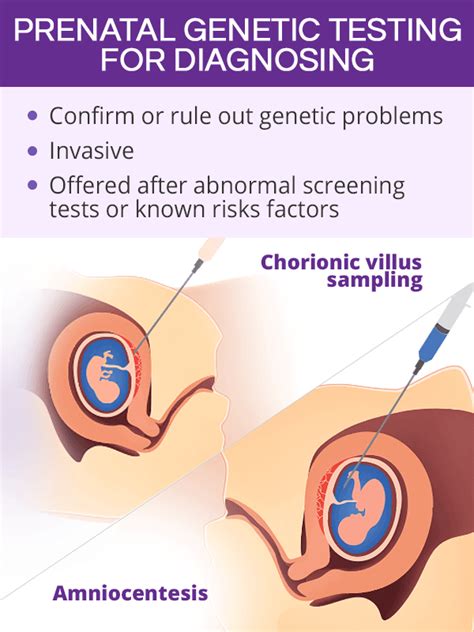 PRENATAL GENETIC TESTING FOR DIAGNOSING

• Confirm or rule out genetic problems
• Invasive
• Offered after abnormal screening tests or known risks factors

Chorionic villus sampling

Amniocentesis